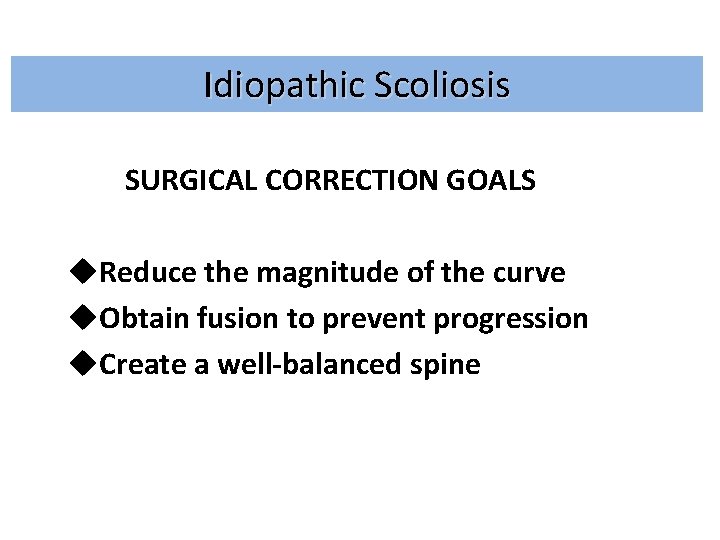 Idiopathic Scoliosis

SURGICAL CORRECTION GOALS

◆Reduce the magnitude of the curve
◆Obtain fusion to prevent progression
◆Create a well-balanced spine